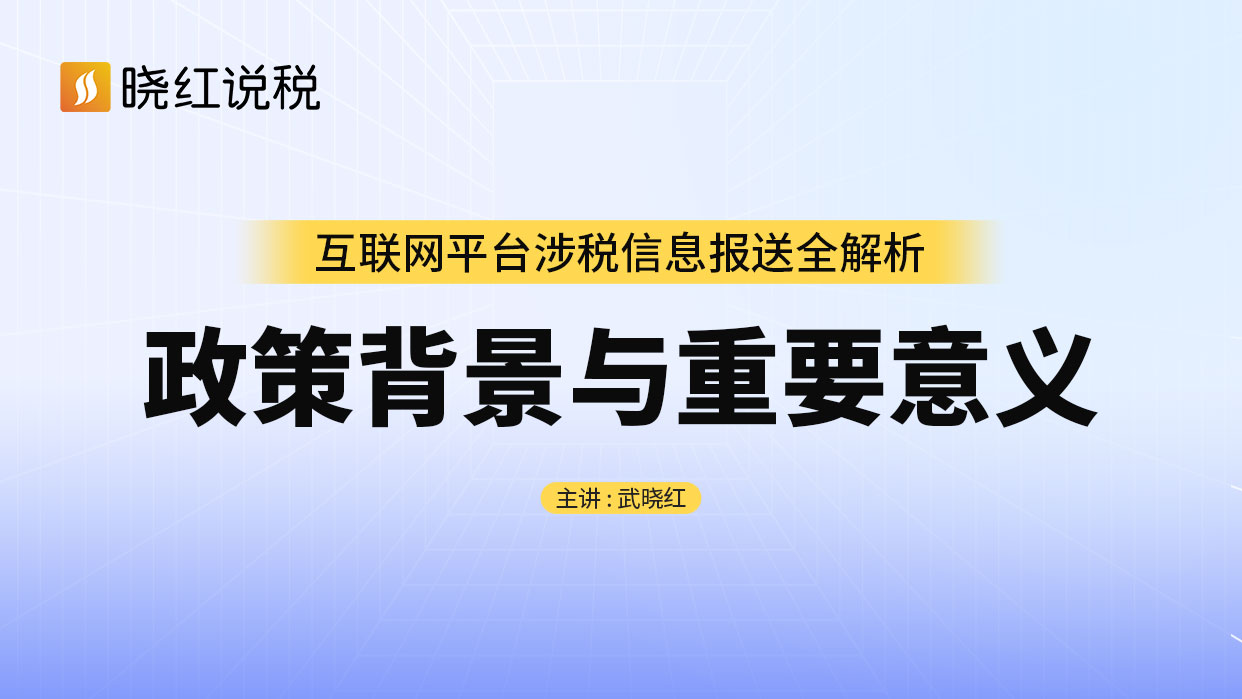 晓红说税

互联网平台涉税信息报送全解析

政策背景与重要意义

主讲：武晓红